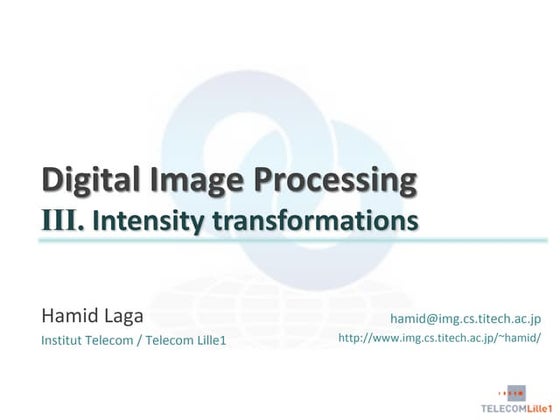 Digital Image Processing
III. Intensity transformations

Hamid Laga
Institut Telecom / Telecom Lille1

hamid@img.cs.titech.ac.jp
http://www.img.cs.titech.ac.jp/~hamid/

TELECOMLille1